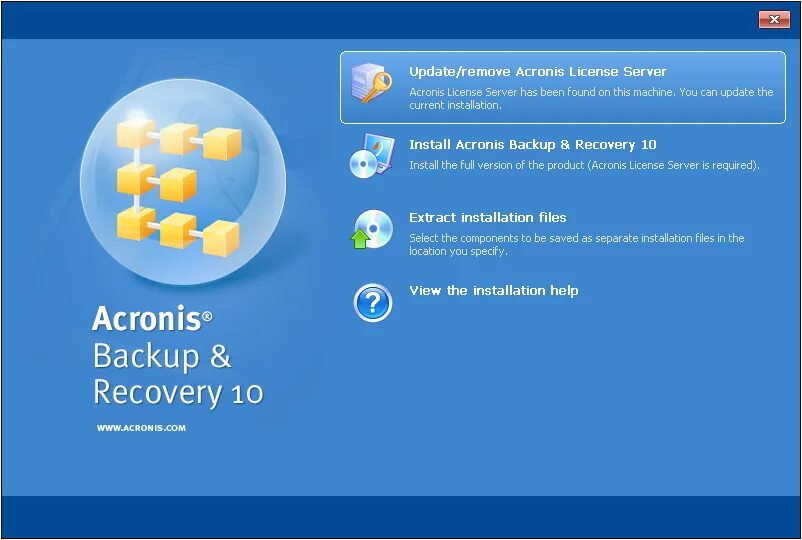 Acronis®
Backup &
Recovery 10

WWW.ACRONIS.COM

Update/remove Acronis License Server
Acronis License Server has been found on this machine. You can update the current installation.

Install Acronis Backup & Recovery 10
Install the full version of the product (Acronis License Server is required).

Extract installation files
Select the components to be saved as separate installation files in the location you specify.

View the installation help